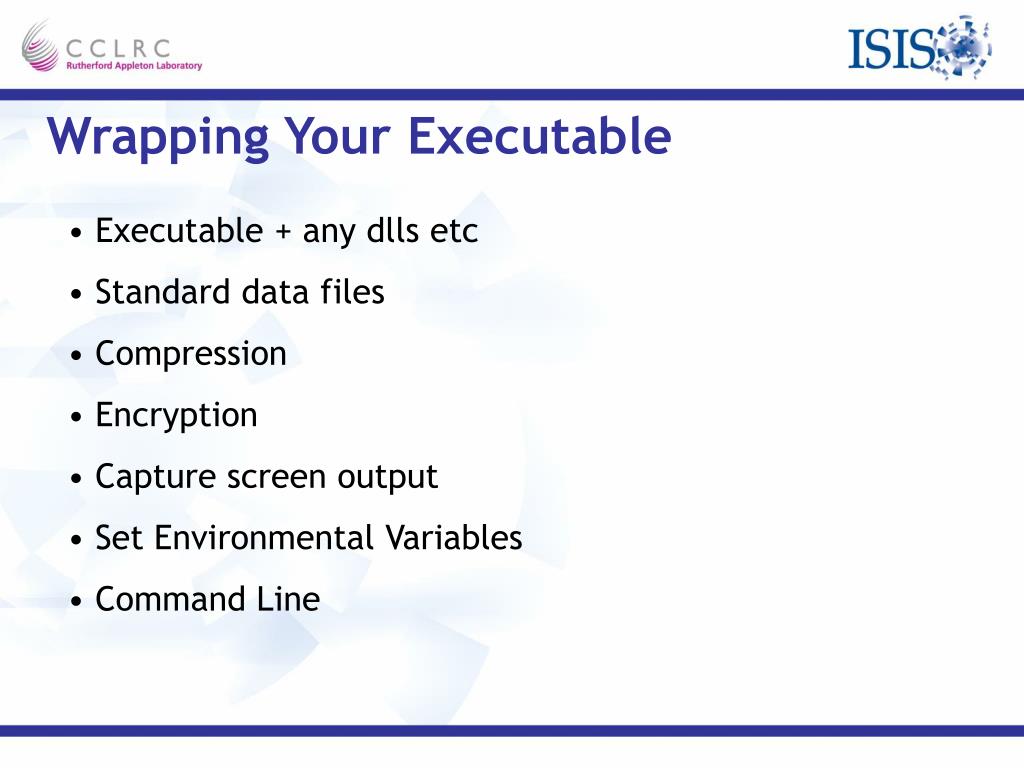 CCLRC
Rutherford Appleton Laboratory

ISIS

Wrapping Your Executable

• Executable + any dlls etc
• Standard data files
• Compression
• Encryption
• Capture screen output
• Set Environmental Variables
• Command Line